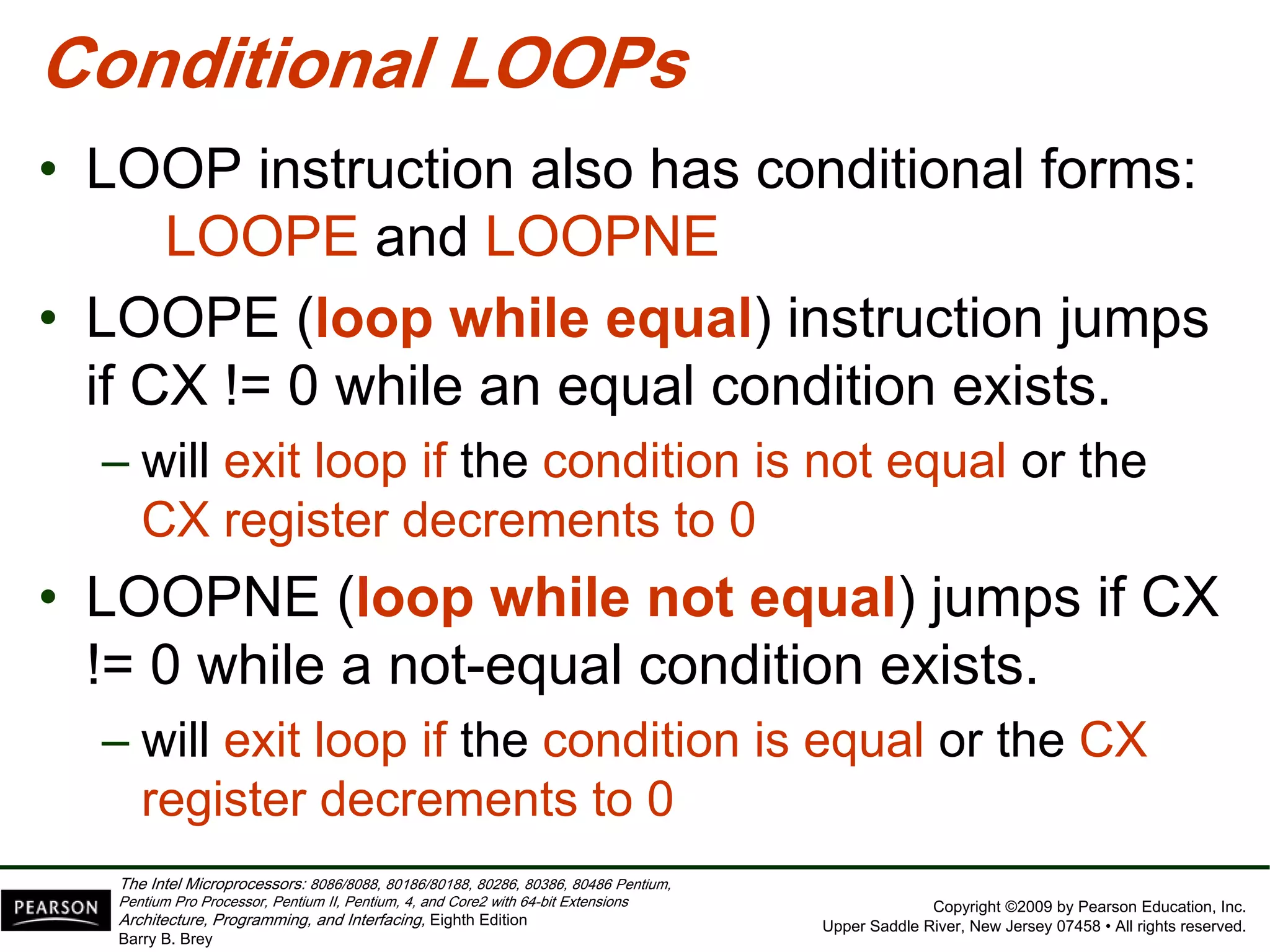 Conditional LOOPs

• LOOP instruction also has conditional forms: LOOPE and LOOPNE

• LOOPE (loop while equal) instruction jumps if CX != 0 while an equal condition exists.

– will exit loop if the condition is not equal or the CX register decrements to 0

• LOOPNE (loop while not equal) jumps if CX != 0 while a not-equal condition exists.

– will exit loop if the condition is equal or the CX register decrements to 0

PEARSON

The Intel Microprocessors: 8086/8088, 80186/80188, 80286, 80386, 80486 Pentium, Pentium Pro Processor, Pentium II, Pentium, 4, and Core2 with 64-bit Extensions Architecture, Programming, and Interfacing, Eighth Edition
Barry B. Brey

Copyright ©2009 by Pearson Education, Inc.
Upper Saddle River, New Jersey 07458 • All rights reserved.